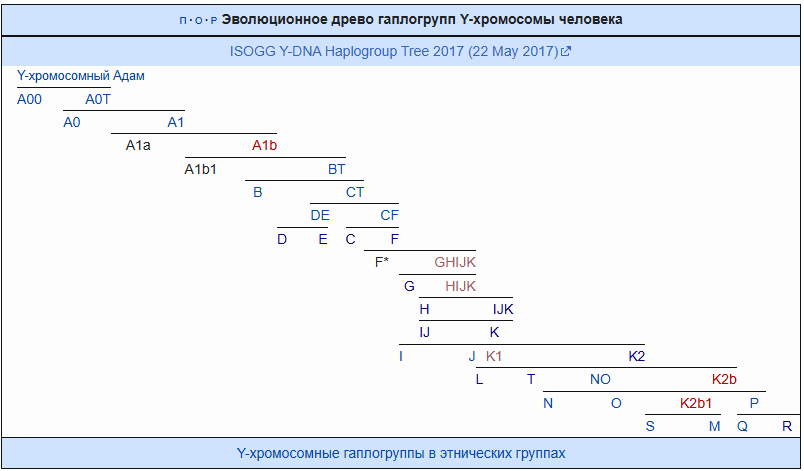 п · о · р Эволюционное древо гаплогрупп Y-хромосомы человека

ISOGG Y-DNA Haplogroup Tree 2017 (22 May 2017)

Y-хромосомный Адам

A00 A0T

A0 A1

A1a A1b

A1b1 BT

B CT

DE CF

D E C F

F* GHIJK

G HIJK

H IJK

IJ K

I J K1 K2

L T NO K2b

N O K2b1 P

S M Q R

Y-хромосомные гаплогруппы в этнических группах